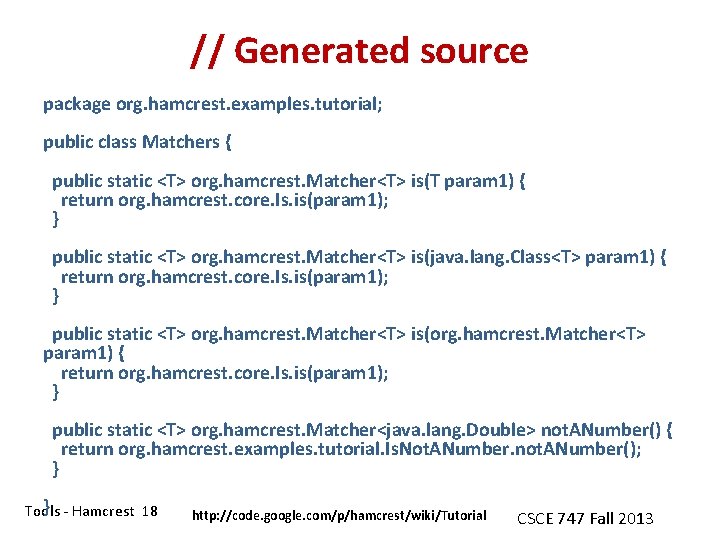 // Generated source

package org.hamcrest.examples.tutorial;

public class Matchers {

public static <T> org.hamcrest.Matcher<T> is(T param1) {
return org.hamcrest.core.Is.is(param1);
}

public static <T> org.hamcrest.Matcher<T> is(java.lang.Class<T> param1) {
return org.hamcrest.core.Is.is(param1);
}

public static <T> org.hamcrest.Matcher<T> is(org.hamcrest.Matcher<T> param1) {
return org.hamcrest.core.Is.is(param1);
}

public static <T> org.hamcrest.Matcher<java.lang.Double> notANumber() {
return org.hamcrest.examples.tutorial.IsNotANumber.notANumber();
}

}

Tools - Hamcrest 18 http://code.google.com/p/hamcrest/wiki/Tutorial CSCE 747 Fall 2013